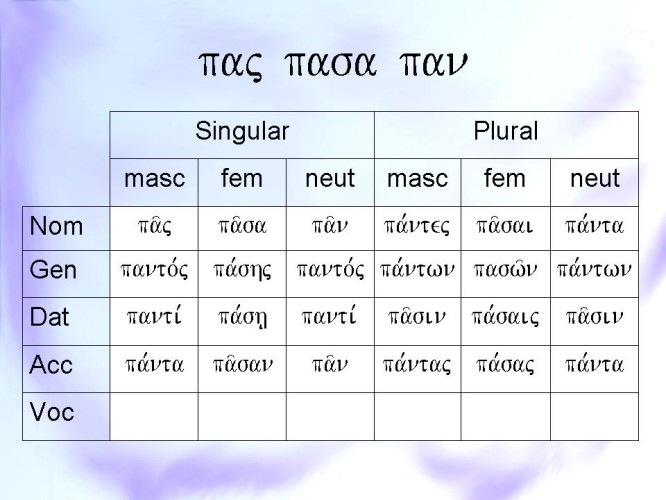 πας πασα παν

| | Singular | | | Plural | | |
|---|---|---|---|---|---|---|
| | masc | fem | neut | masc | fem | neut |
| Nom | πᾶς | πᾶσα | πᾶν | πάντες | πᾶσαι | πάντα |
| Gen | παντός | πάσης | παντός | πάντων | πασῶν | πάντων |
| Dat | παντί | πάσῃ | παντί | πᾶσιν | πάσαις | πᾶσιν |
| Acc | πάντα | πᾶσαν | πᾶν | πάντας | πάσας | πάντα |
| Voc | | | | | | |